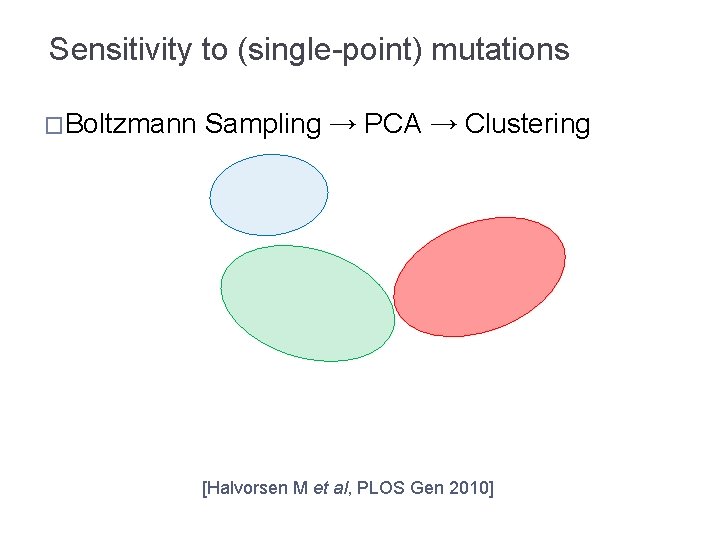 Sensitivity to (single-point) mutations

□Boltzmann Sampling → PCA → Clustering

[Halvorsen M et al, PLOS Gen 2010]